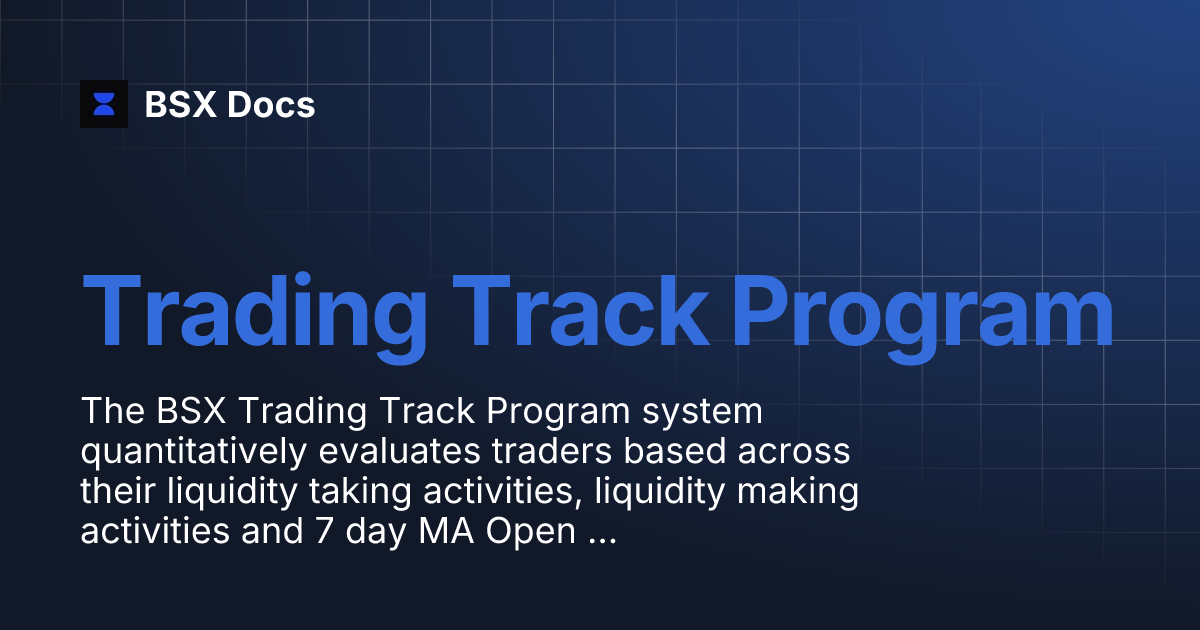 BSX Docs

Trading Track Program

The BSX Trading Track Program system quantitatively evaluates traders based across their liquidity taking activities, liquidity making activities and 7 day MA Open ...